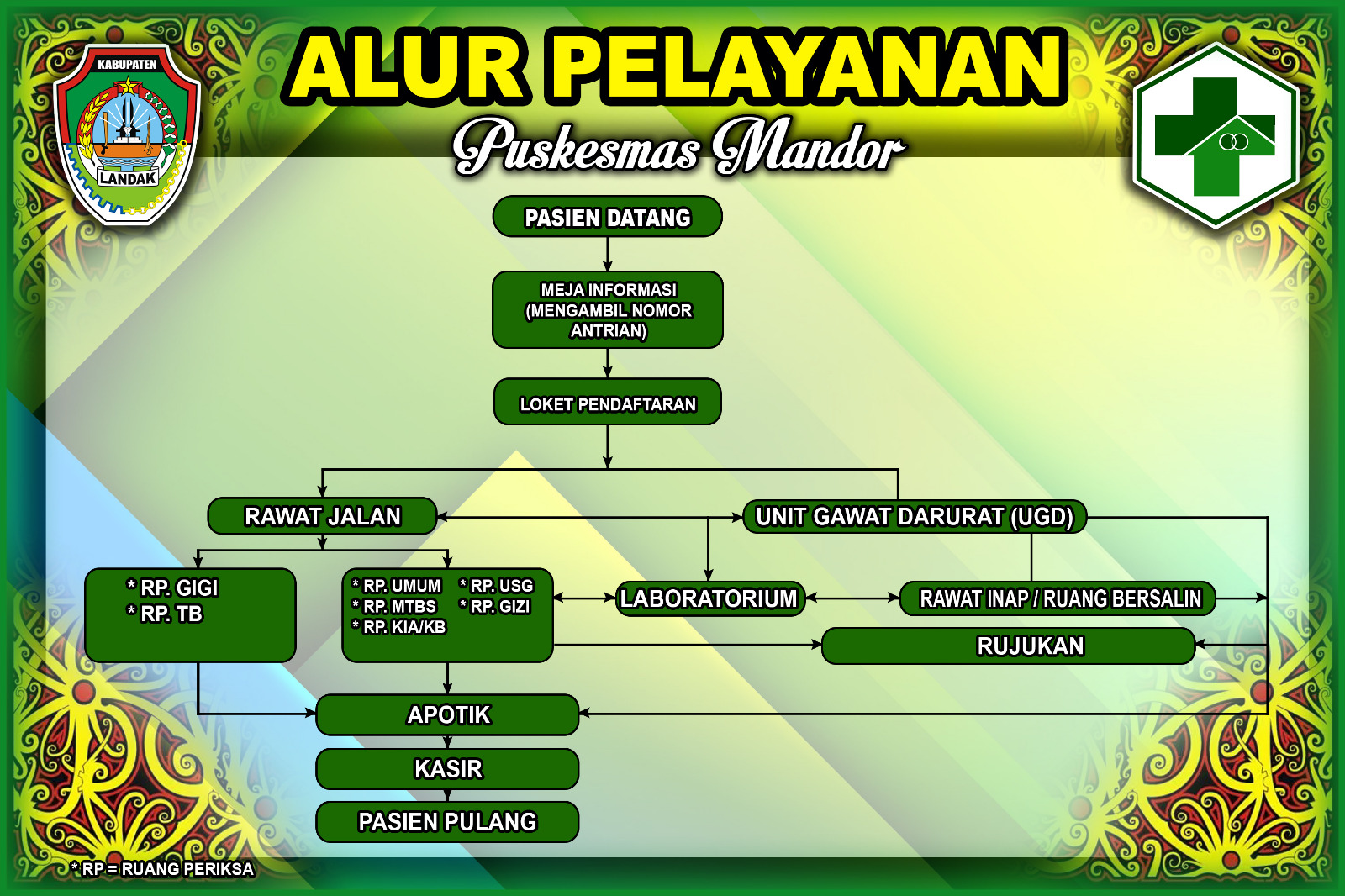 KABUPATEN
LANDAK

ALUR PELAYANAN
Puskesmas Mandor

PASIEN DATANG

MEJA INFORMASI (MENGAMBIL NOMOR ANTRIAN)

LOKET PENDAFTARAN

RAWAT JALAN

UNIT GAWAT DARURAT (UGD)

* RP. GIGI
* RP. TB

* RP. UMUM
* RP. MTBS
* RP. KIA/KB
* RP. USG
* RP. GIZI

LABORATORIUM

RAWAT INAP / RUANG BERSALIN

RUJUKAN

APOTIK

KASIR

PASIEN PULANG

* RP = RUANG PERIKSA